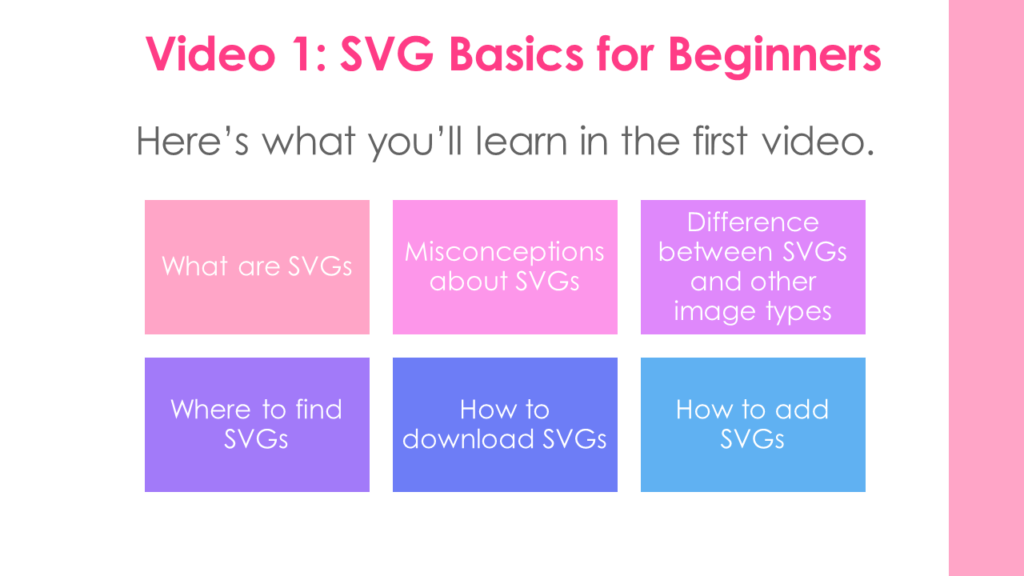 Video 1: SVG Basics for Beginners

Here's what you'll learn in the first video.

What are SVGs

Misconceptions about SVGs

Difference between SVGs and other image types

Where to find SVGs

How to download SVGs

How to add SVGs